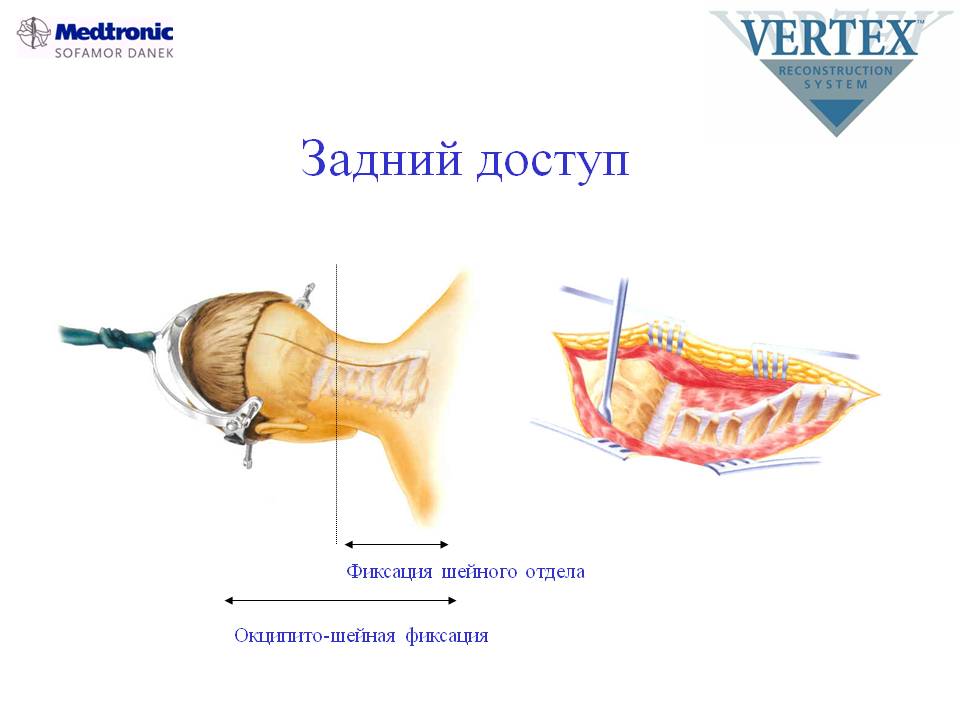 Medtronic
SOFAMOR DANEK

VERTEX™
RECONSTRUCTION SYSTEM

Задний доступ

Фиксация шейного отдела

Окципито-шейная фиксация